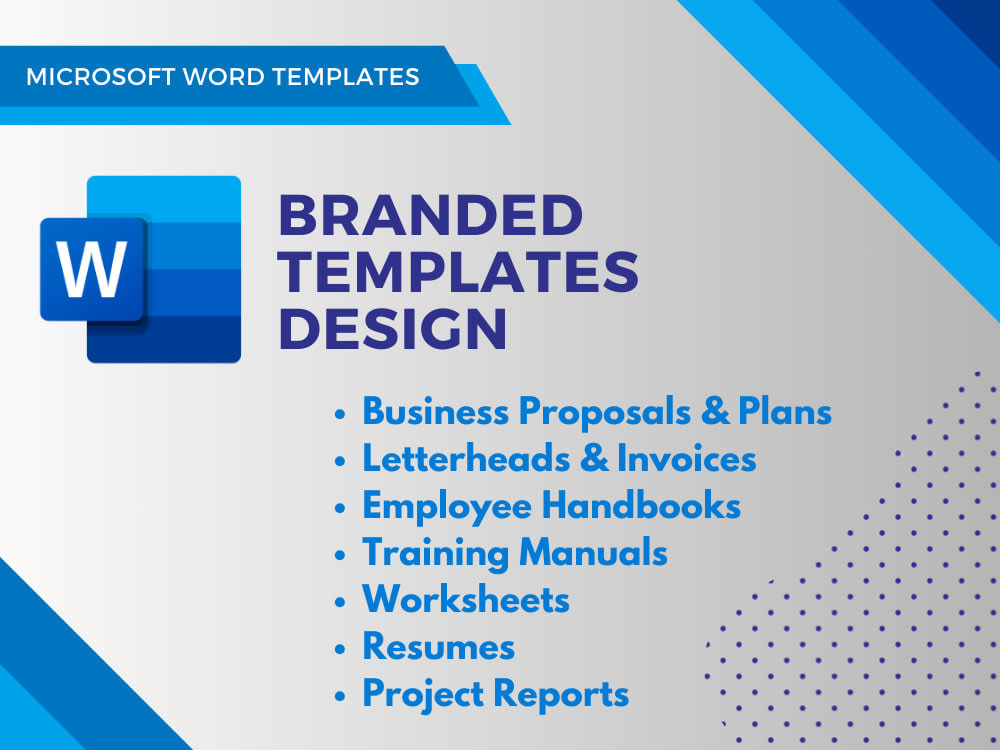 MICROSOFT WORD TEMPLATES

W

BRANDED
TEMPLATES
DESIGN

• Business Proposals & Plans
• Letterheads & Invoices
• Employee Handbooks
• Training Manuals
• Worksheets
• Resumes
• Project Reports